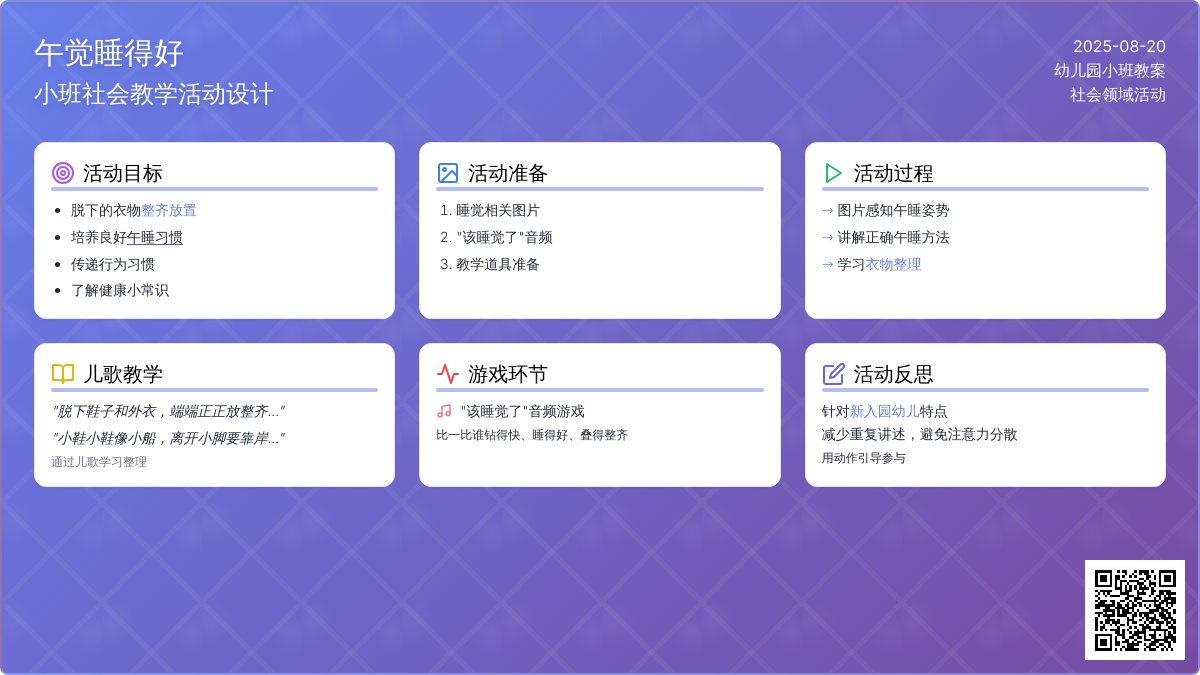 午觉睡得好
小班社会教学活动设计

2025-08-20
幼儿园小班教案
社会领域活动

活动目标
- 脱下的衣物整齐放置
- 培养良好午睡习惯
- 传递行为习惯
- 了解健康小常识

活动准备
1. 睡觉相关图片
2. "该睡觉了"音频
3. 教学道具准备

活动过程
→ 图片感知午睡姿势
→ 讲解正确午睡方法
→ 学习衣物整理

儿歌教学
"脱下鞋子和外衣，端端正正放整齐..."
"小鞋小鞋像小船，离开小脚要靠岸..."
通过儿歌学习整理

游戏环节
"该睡觉了"音频游戏
比一比谁钻得快、睡得好、叠得整齐

活动反思
针对新入园幼儿特点
减少重复讲述，避免注意力分散
用动作引导参与